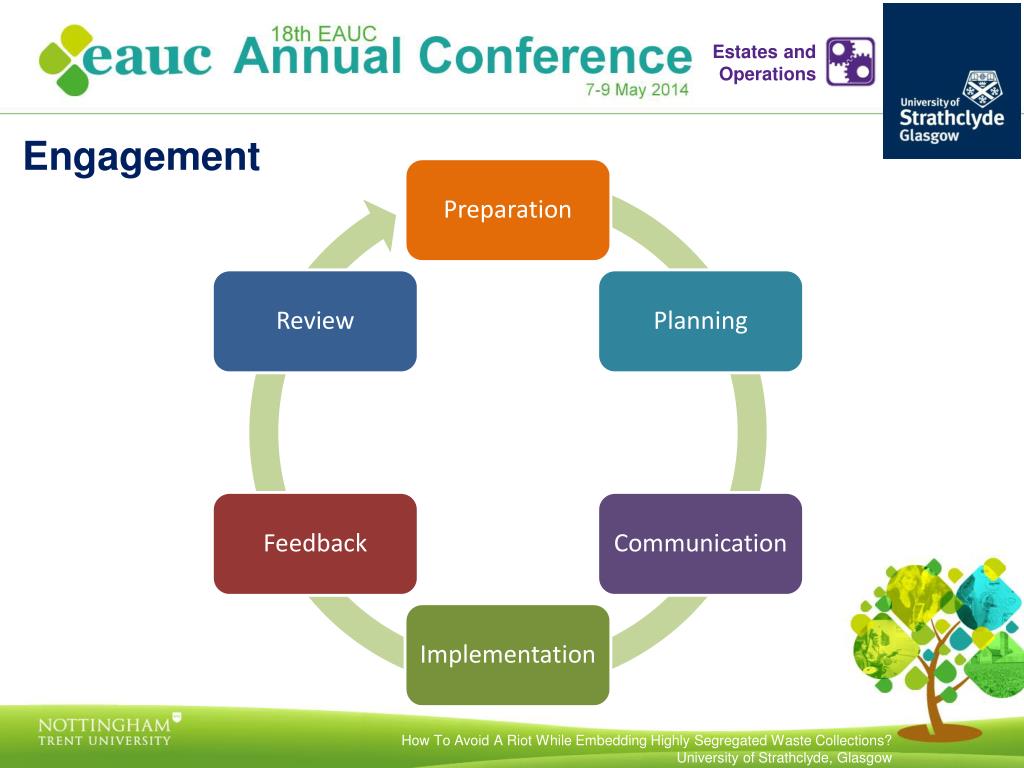 eauc 18th EAUC Annual Conference 7-9 May 2014

Estates and Operations

University of Strathclyde Glasgow

Engagement

Preparation

Planning

Communication

Implementation

Feedback

Review

NOTTINGHAM TRENT UNIVERSITY

How To Avoid A Riot While Embedding Highly Segregated Waste Collections?
University of Strathclyde, Glasgow